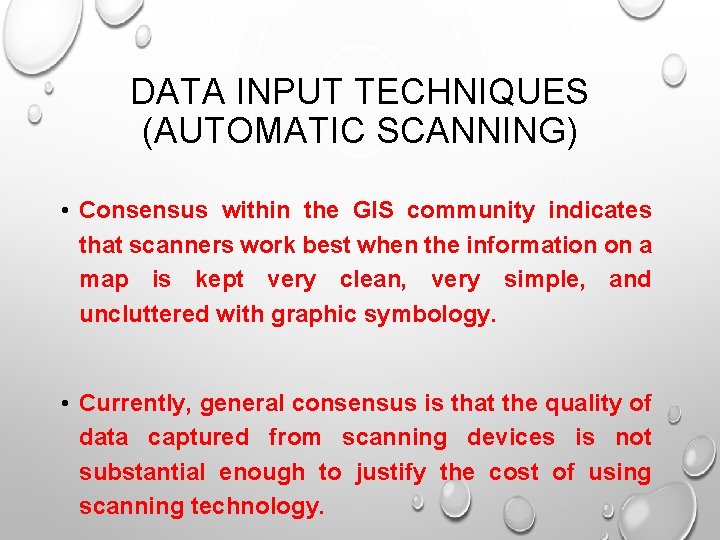 DATA INPUT TECHNIQUES (AUTOMATIC SCANNING)

• Consensus within the GIS community indicates that scanners work best when the information on a map is kept very clean, very simple, and uncluttered with graphic symbology.

• Currently, general consensus is that the quality of data captured from scanning devices is not substantial enough to justify the cost of using scanning technology.